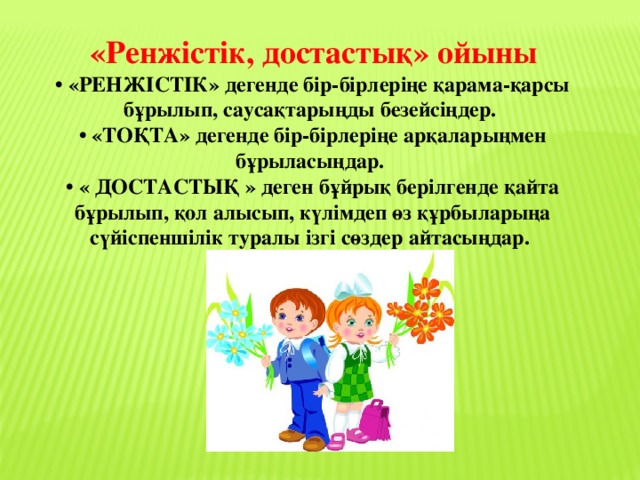 «Ренжістік, достастық» ойыны

• «РЕНЖІСТІК» дегенде бір-бірлеріңе қарама-қарсы бұрылып, саусақтарыңды безейсіңдер.

• «ТОҚТА» дегенде бір-бірлеріңе арқаларыңмен бұрыласыңдар.

• « ДОСТАСТЫҚ » деген бұйрық берілгенде қайта бұрылып, қол алысып, күлімдеп өз құрбыларыңа сүйіспеншілік туралы ізгі сөздер айтасыңдар.